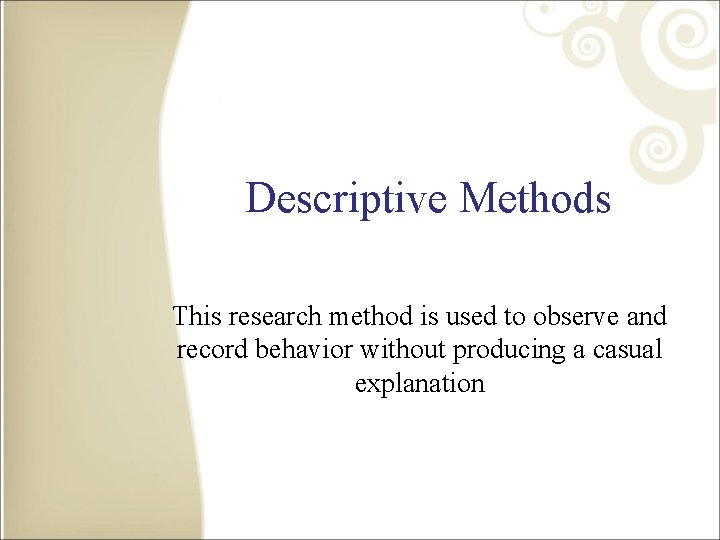 Descriptive Methods

This research method is used to observe and record behavior without producing a casual explanation